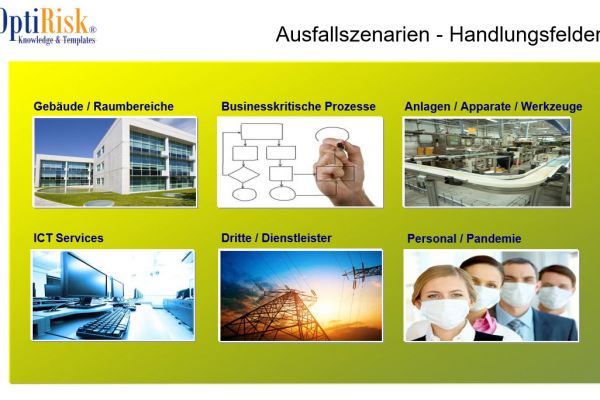 OptiRisk®
Knowledge & Templates

Ausfallszenarien - Handlungsfelder

Gebäude / Raumbereiche

Businesskritische Prozesse

Anlagen / Apparate / Werkzeuge

ICT Services

Dritte / Dienstleister

Personal / Pandemie